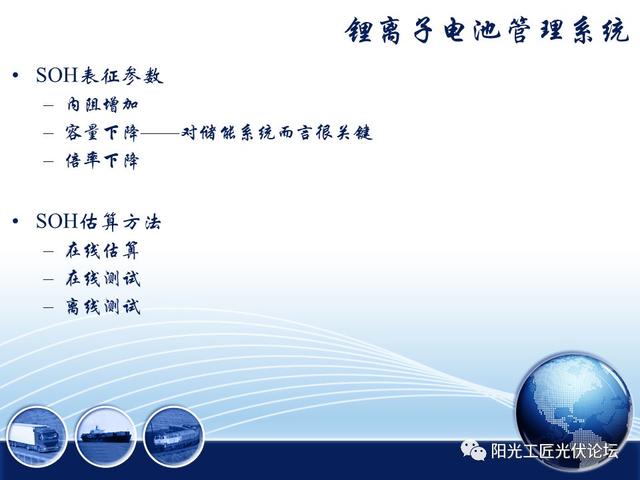 锂离子电池管理系统

• SOH表征参数
 – 内阻增加
 – 容量下降——对储能系统而言很关键
 – 倍率下降

• SOH估算方法
 – 在线估算
 – 在线测试
 – 离线测试

阳光工匠光伏论坛